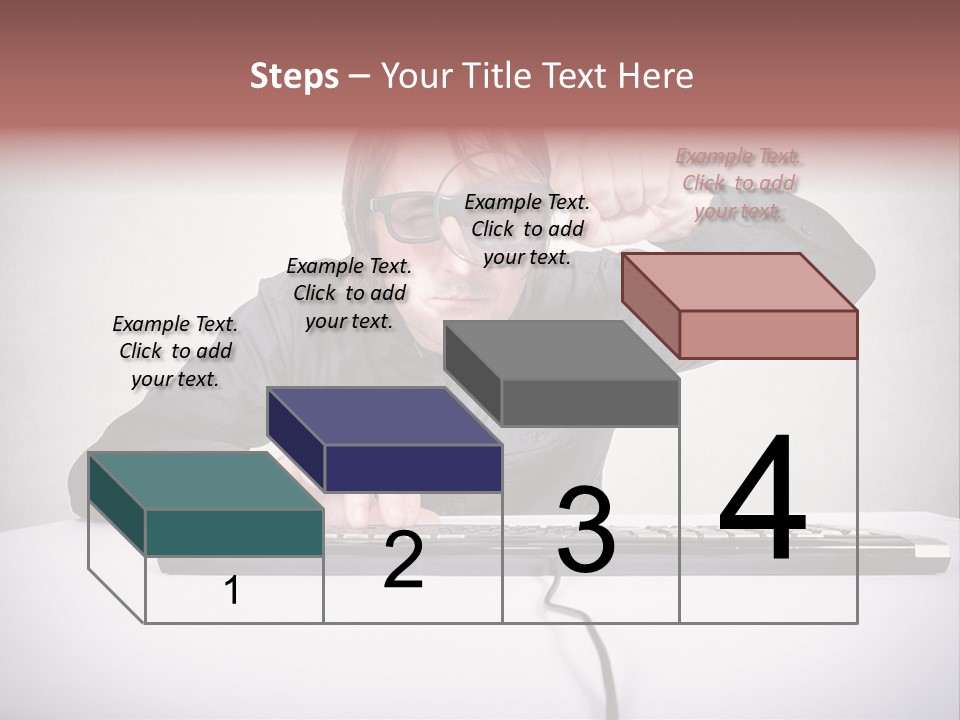 Steps – Your Title Text Here

Example Text. Click to add your text.

Example Text. Click to add your text.

Example Text. Click to add your text.

Example Text. Click to add your text.

1

2

3

4